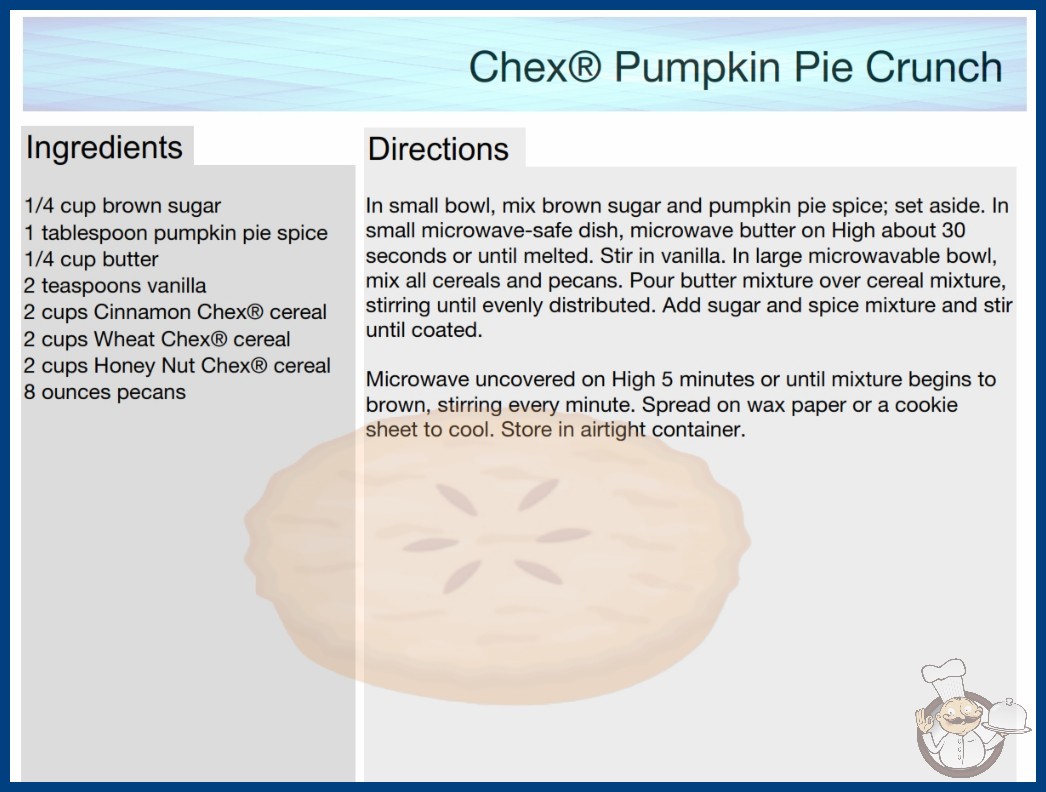 Chex® Pumpkin Pie Crunch

Ingredients

1/4 cup brown sugar
1 tablespoon pumpkin pie spice
1/4 cup butter
2 teaspoons vanilla
2 cups Cinnamon Chex® cereal
2 cups Wheat Chex® cereal
2 cups Honey Nut Chex® cereal
8 ounces pecans

Directions

In small bowl, mix brown sugar and pumpkin pie spice; set aside. In small microwave-safe dish, microwave butter on High about 30 seconds or until melted. Stir in vanilla. In large microwavable bowl, mix all cereals and pecans. Pour butter mixture over cereal mixture, stirring until evenly distributed. Add sugar and spice mixture and stir until coated.

Microwave uncovered on High 5 minutes or until mixture begins to brown, stirring every minute. Spread on wax paper or a cookie sheet to cool. Store in airtight container.